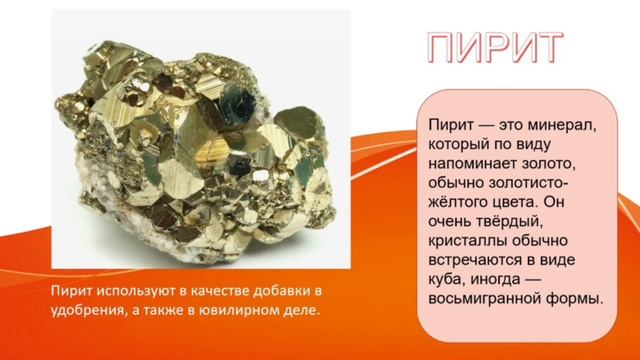 ПИРИТ

Пирит — это минерал, который по виду напоминает золото, обычно золотисто-жёлтого цвета. Он очень твёрдый, кристаллы обычно встречаются в виде куба, иногда — восьмигранной формы.

Пирит используют в качестве добавки в удобрения, а также в ювилирном деле.